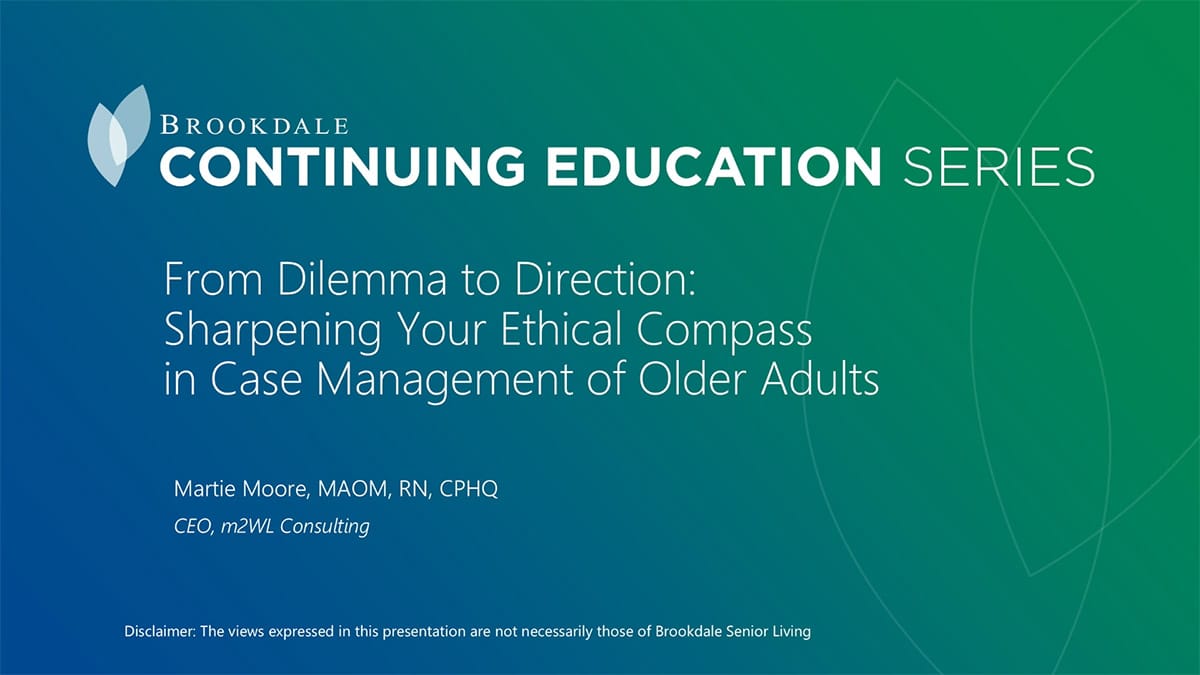 BROOKDALE
CONTINUING EDUCATION SERIES

From Dilemma to Direction: Sharpening Your Ethical Compass in Case Management of Older Adults

Martie Moore, MAOM, RN, CPHQ
CEO, m2WL Consulting

Disclaimer: The views expressed in this presentation are not necessarily those of Brookdale Senior Living